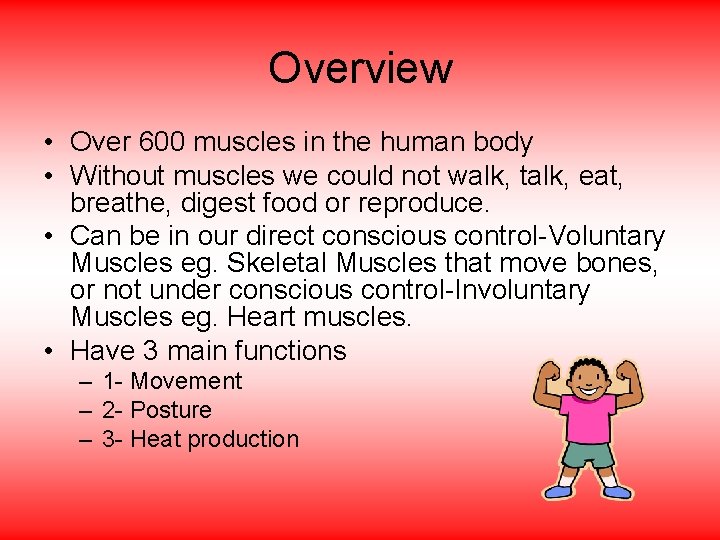 Overview

• Over 600 muscles in the human body
• Without muscles we could not walk, talk, eat, breathe, digest food or reproduce.
• Can be in our direct conscious control-Voluntary Muscles eg. Skeletal Muscles that move bones, or not under conscious control-Involuntary Muscles eg. Heart muscles.
• Have 3 main functions
– 1- Movement
– 2- Posture
– 3- Heat production